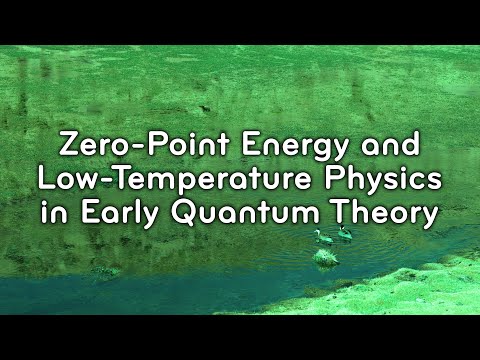 Zero-Point Energy and Low-Temperature Physics in Early Quantum Theory